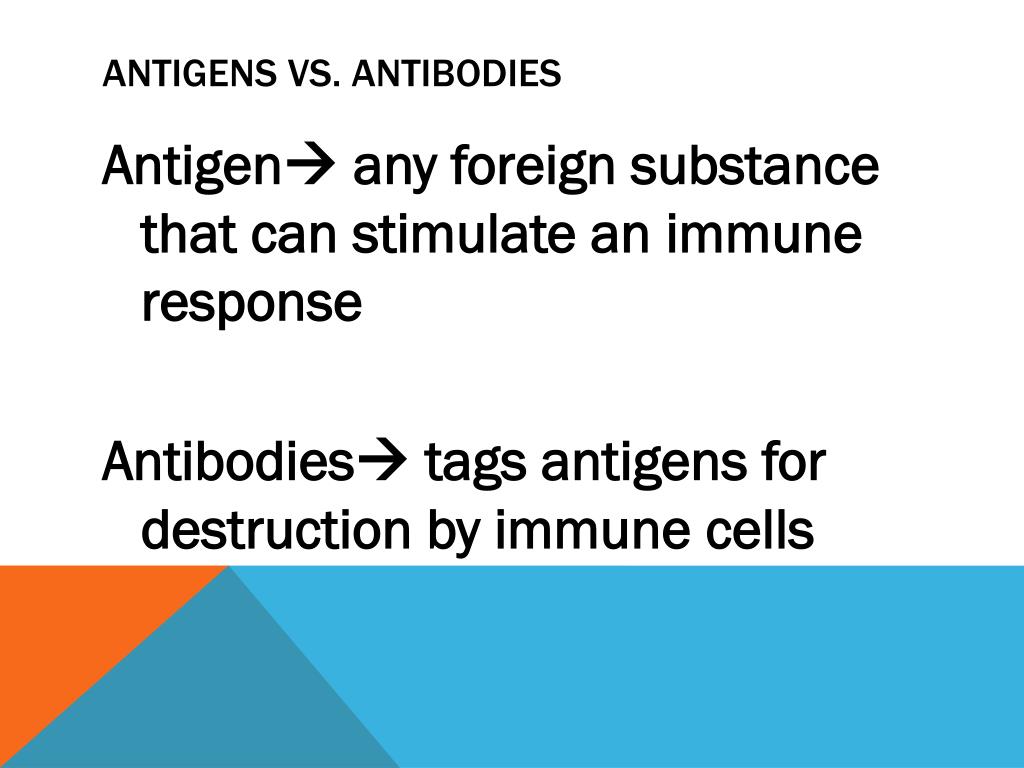 ANTIGENS VS. ANTIBODIES

Antigen→ any foreign substance that can stimulate an immune response

Antibodies→ tags antigens for destruction by immune cells